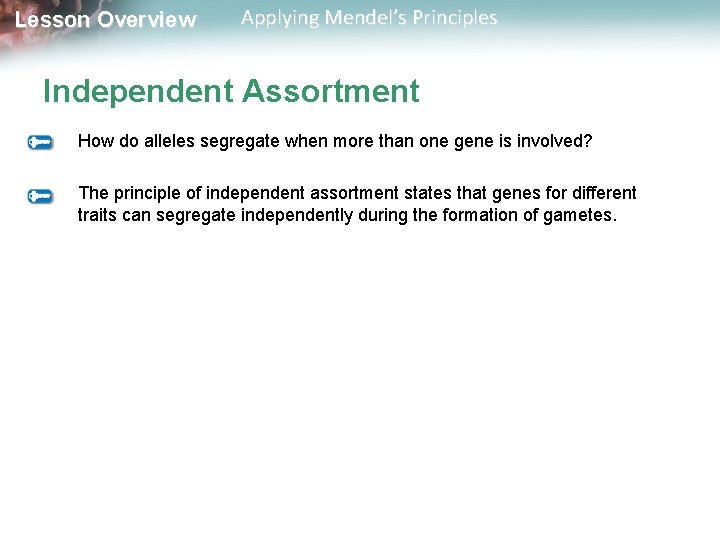 Lesson Overview Applying Mendel's Principles

Independent Assortment

How do alleles segregate when more than one gene is involved?

The principle of independent assortment states that genes for different traits can segregate independently during the formation of gametes.